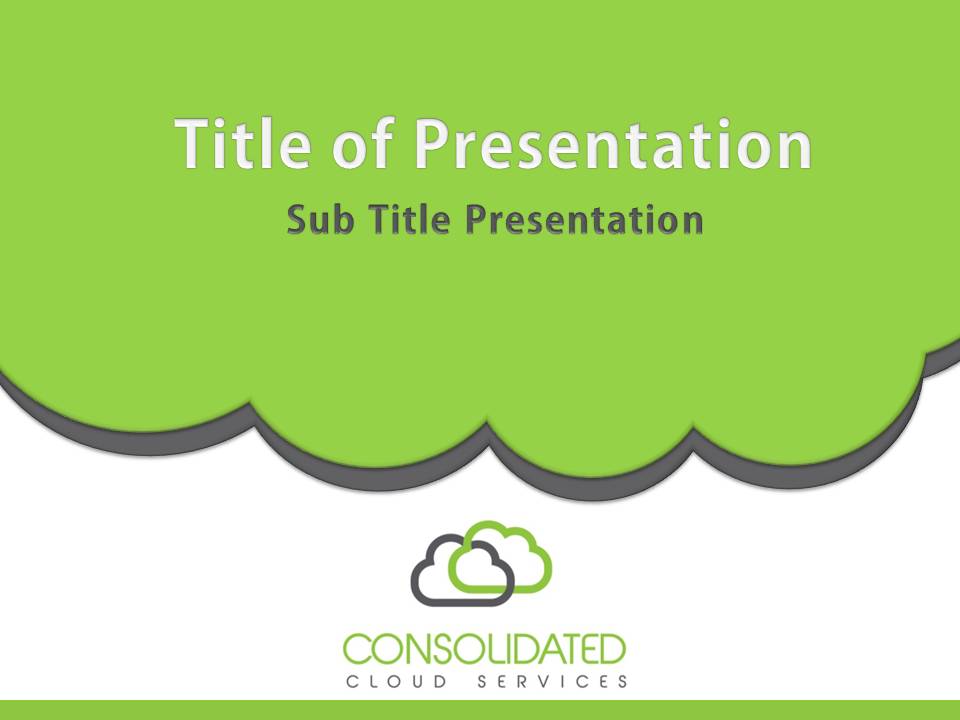 Title of Presentation

Sub Title Presentation

CONSOLIDATED
CLOUD SERVICES